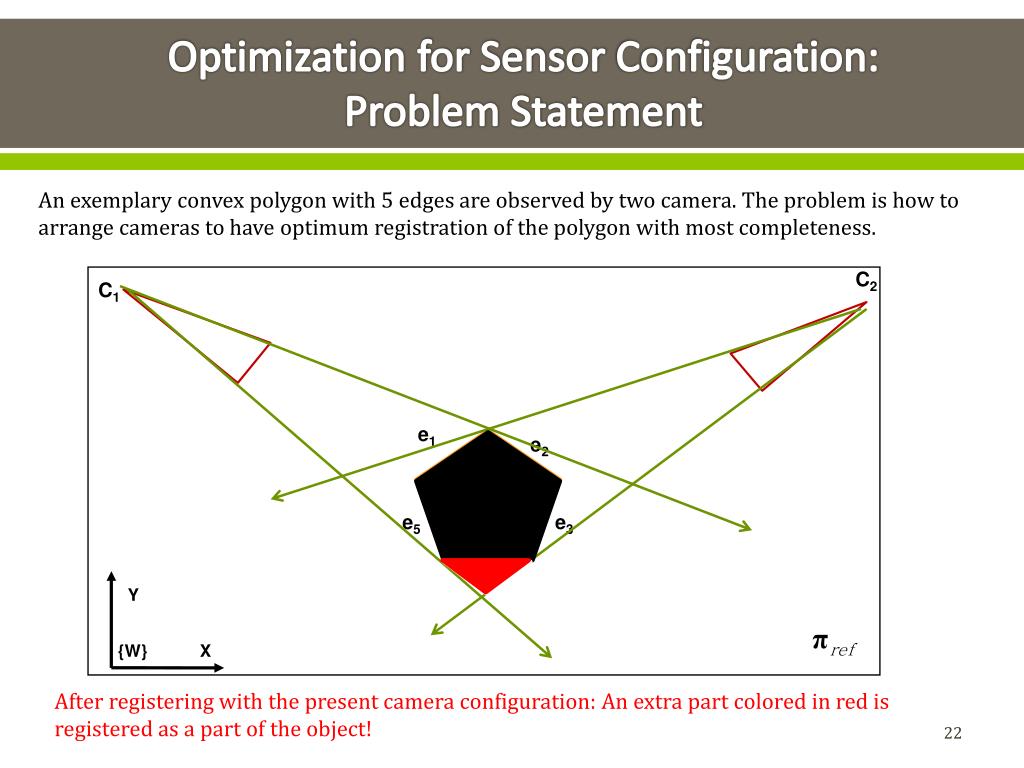 Optimization for Sensor Configuration: Problem Statement

An exemplary convex polygon with 5 edges are observed by two camera. The problem is how to arrange cameras to have optimum registration of the polygon with most completeness.

$C_1$

$C_2$

$e_1$

$e_2$

$e_5$

$e_3$

Y

{W}

X

$\pi_{ref}$

After registering with the present camera configuration: An extra part colored in red is registered as a part of the object!

22